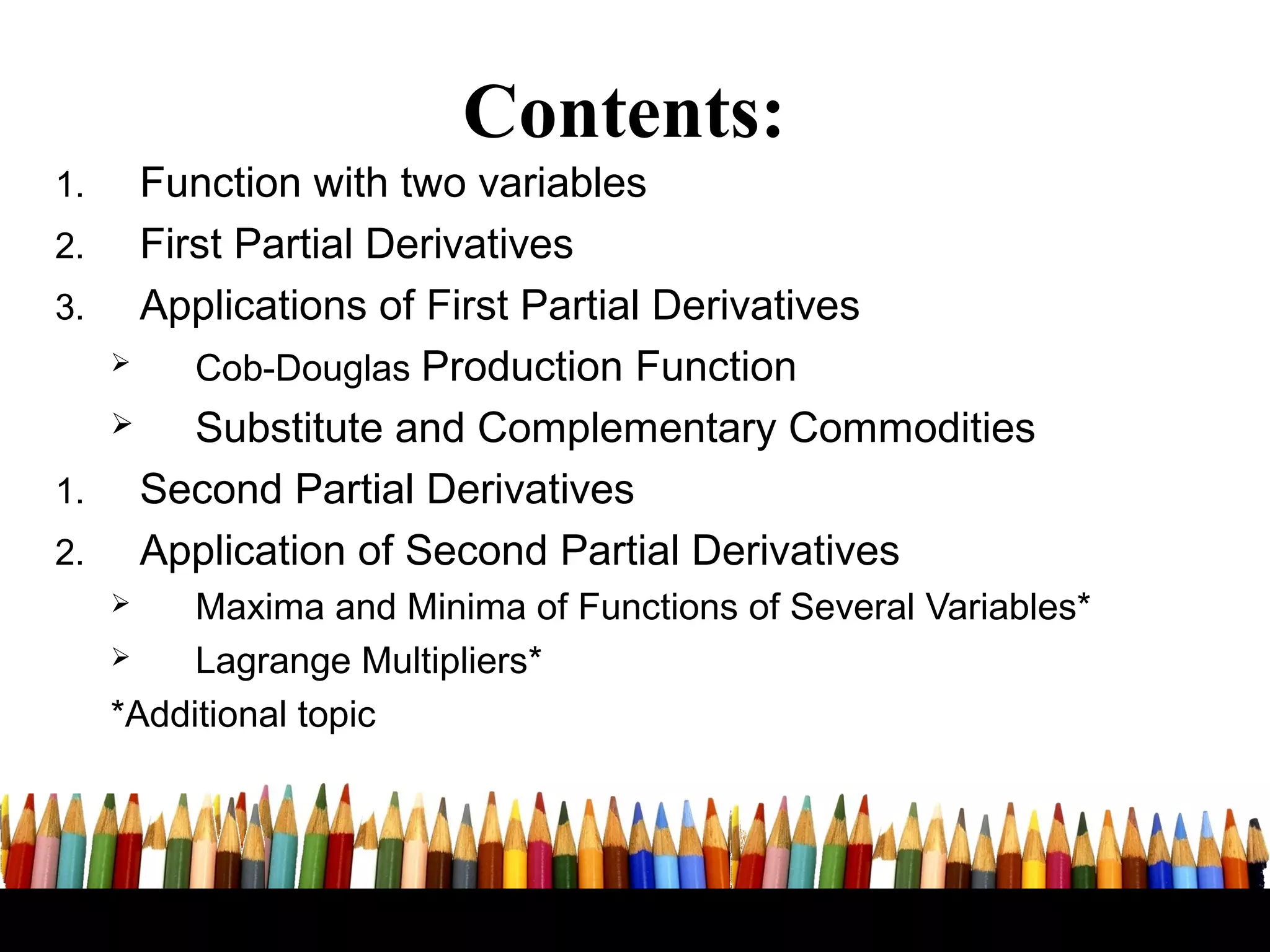 Contents:

1. Function with two variables
2. First Partial Derivatives
3. Applications of First Partial Derivatives
➢ Cob-Douglas Production Function
➢ Substitute and Complementary Commodities
1. Second Partial Derivatives
2. Application of Second Partial Derivatives
➢ Maxima and Minima of Functions of Several Variables*
➢ Lagrange Multipliers*

*Additional topic